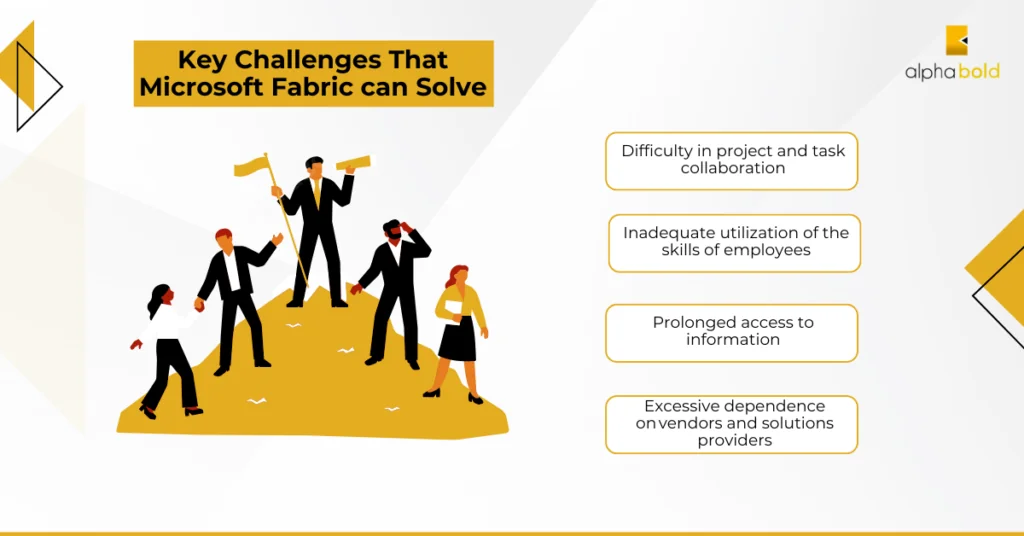 Key Challenges That Microsoft Fabric can Solve

alphabold

Difficulty in project and task collaboration

Inadequate utilization of the skills of employees

Prolonged access to information

Excessive dependence onvendors and solutions providers